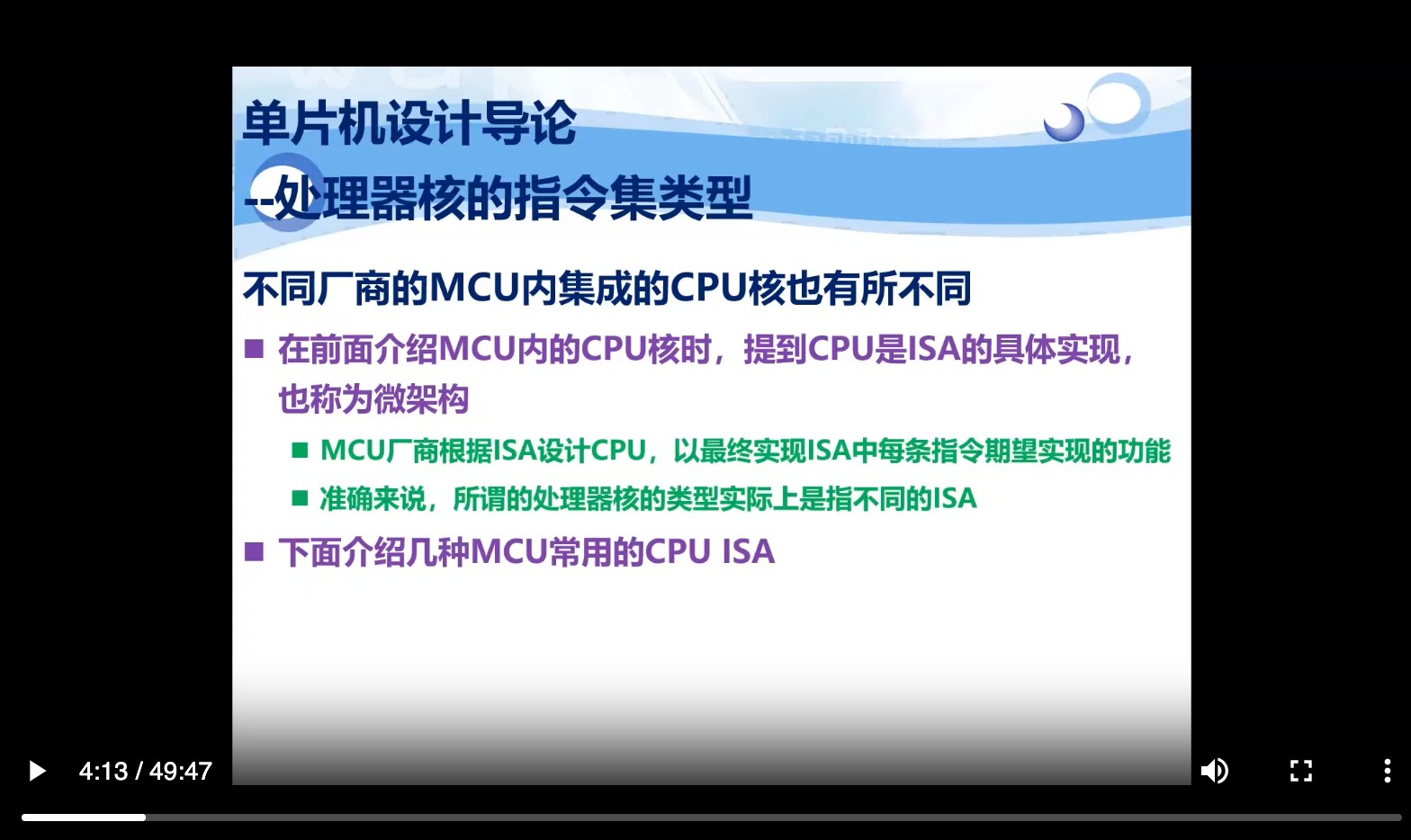 单片机设计导论
--处理器核的指令集类型

不同厂商的MCU内集成的CPU核也有所不同

■ 在前面介绍MCU内的CPU核时，提到CPU是ISA的具体实现，也称为微架构

■ MCU厂商根据ISA设计CPU，以最终实现ISA中每条指令期望实现的功能

■ 准确来说，所谓的处理器核的类型实际上是指不同的ISA

■ 下面介绍几种MCU常用的CPU ISA

4:13 / 49:47